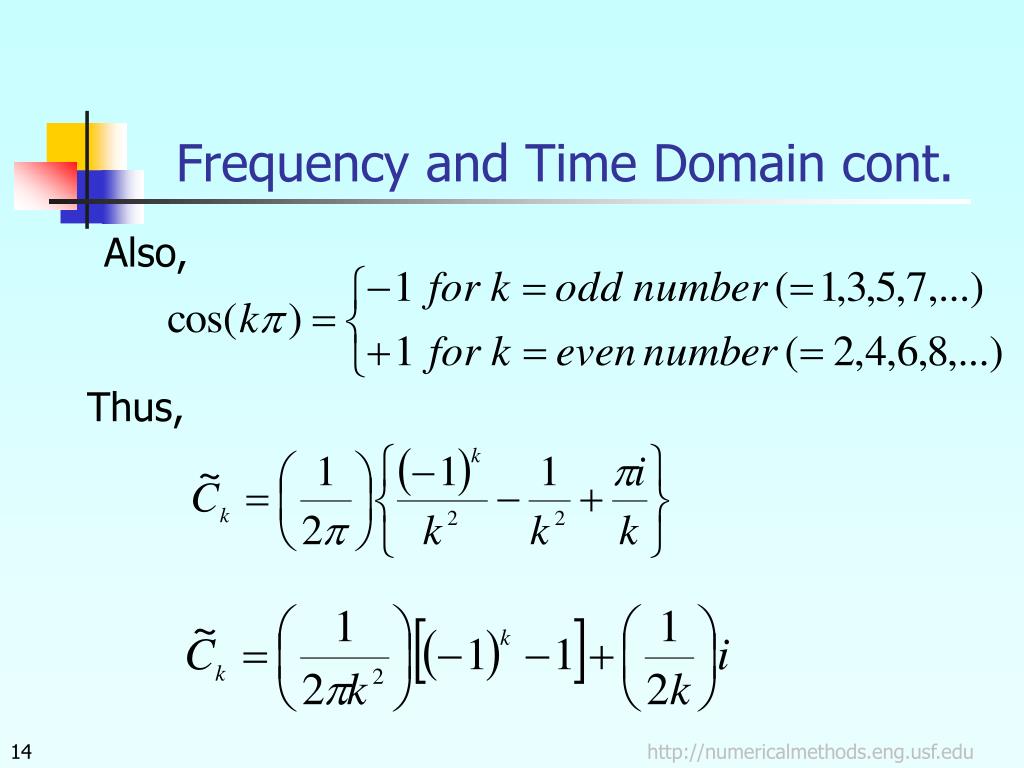 Frequency and Time Domain cont.

Also,

$\cos(k\pi) = \begin{cases} -1 \ for \ k = odd \ number \ (=1,3,5,7,...) \\ +1 \ for \ k = even \ number \ (=2,4,6,8,...) \end{cases}$

Thus,

$\tilde{C}_k = \left(\frac{1}{2\pi}\right)\left\{\frac{(-1)^k}{k^2} - \frac{1}{k^2} + \frac{\pi i}{k}\right\}$

$\tilde{C}_k = \left(\frac{1}{2\pi k^2}\right)\left[(-1)^k - 1\right] + \left(\frac{1}{2k}\right)i$

14

http://numericalmethods.eng.usf.edu